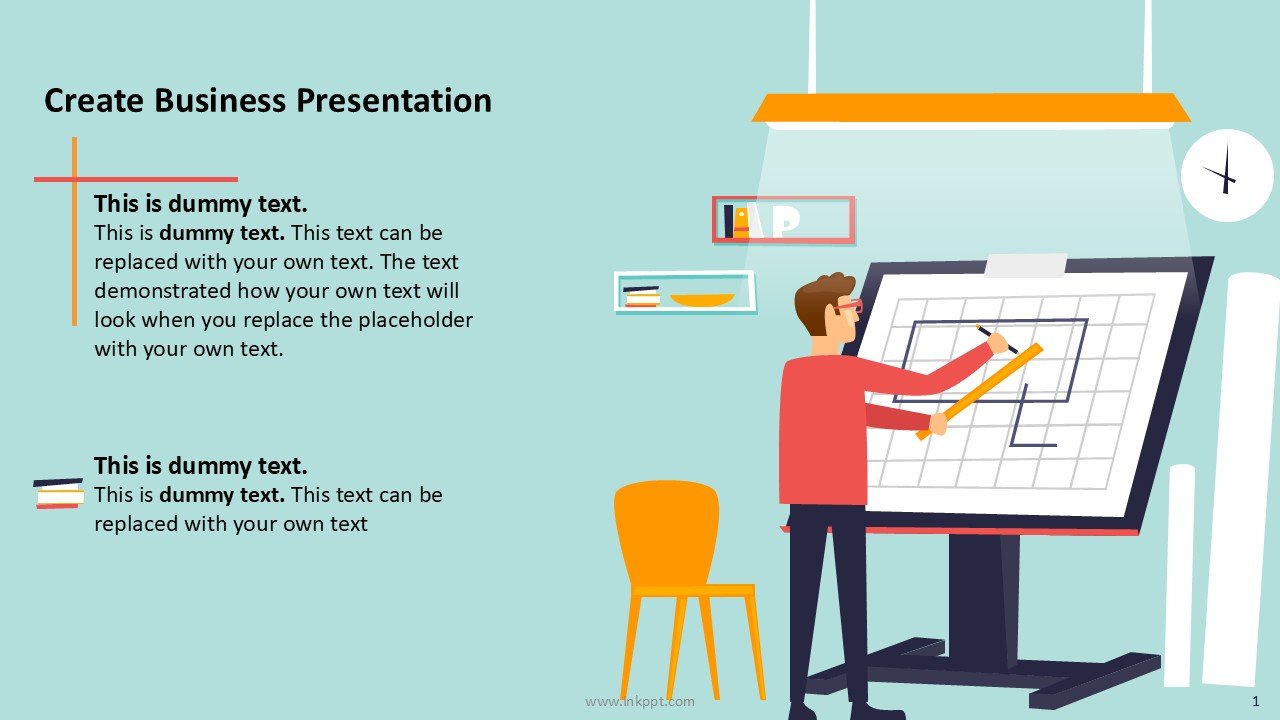 Create Business Presentation

This is dummy text.
This is dummy text. This text can be replaced with your own text. The text demonstrated how your own text will look when you replace the placeholder with your own text.

This is dummy text.
This is dummy text. This text can be replaced with your own text

www.inkppt.com

1